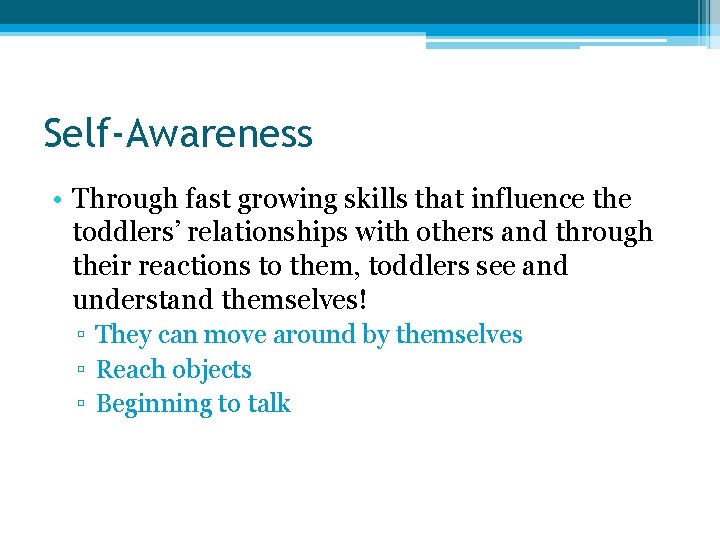 Self-Awareness

• Through fast growing skills that influence the toddlers' relationships with others and through their reactions to them, toddlers see and understand themselves!

▫ They can move around by themselves
▫ Reach objects
▫ Beginning to talk